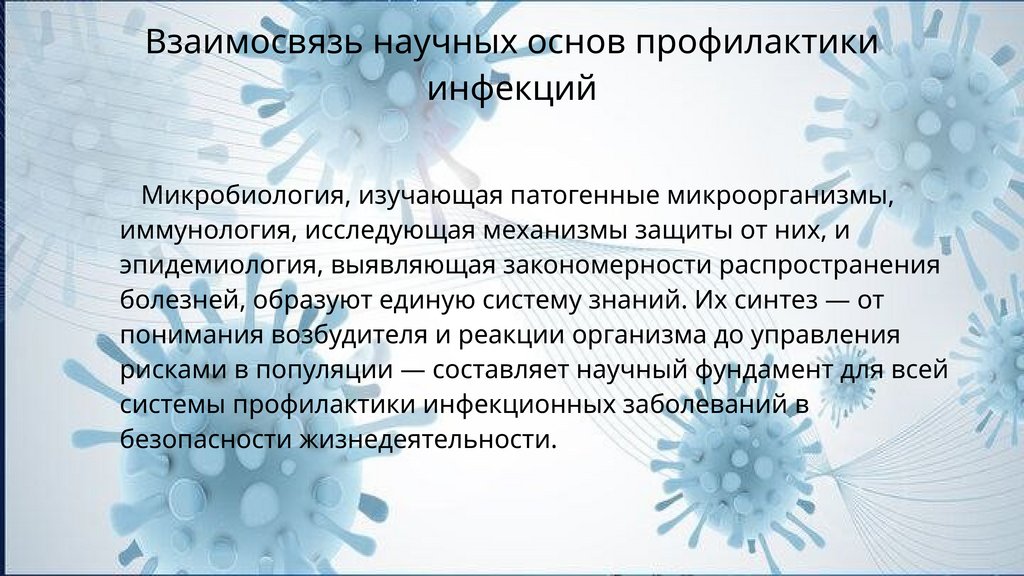 Взаимосвязь научных основ профилактики инфекций

Микробиология, изучающая патогенные микроорганизмы, иммунология, исследующая механизмы защиты от них, и эпидемиология, выявляющая закономерности распространения болезней, образуют единую систему знаний. Их синтез — от понимания возбудителя и реакции организма до управления рисками в популяции — составляет научный фундамент для всей системы профилактики инфекционных заболеваний в безопасности жизнедеятельности.